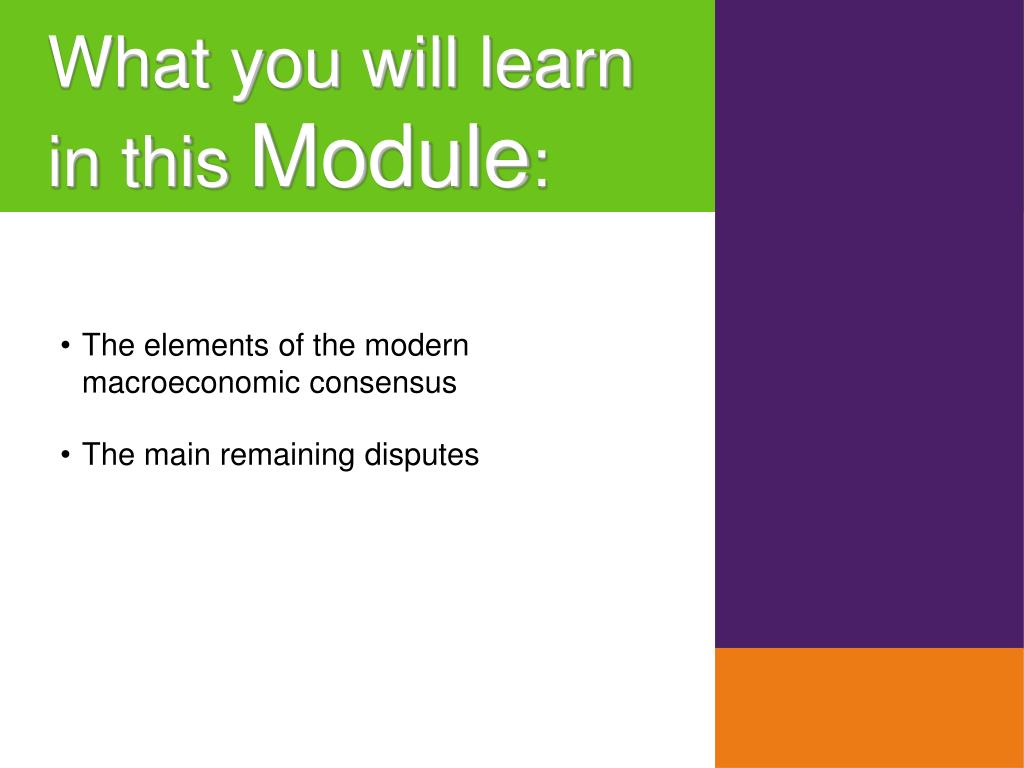 What you will learn in this Module:

• The elements of the modern macroeconomic consensus

• The main remaining disputes